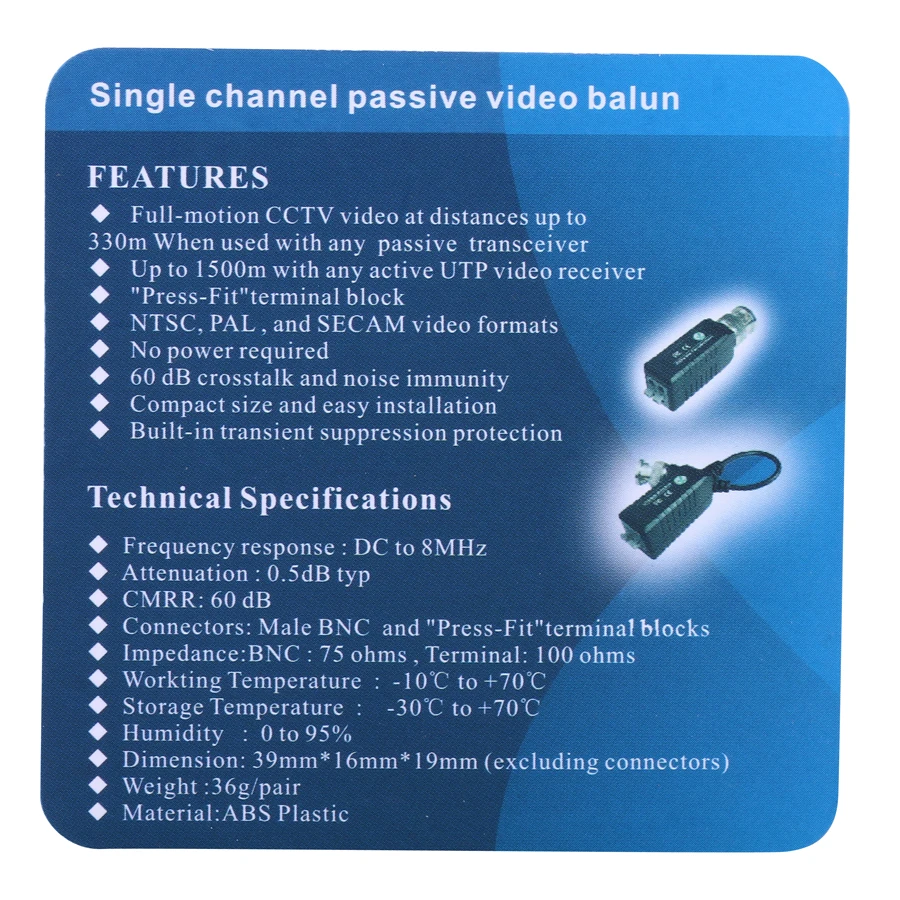 Single channel passive video balun

FEATURES

◆ Full-motion CCTV video at distances up to 330m When used with any passive transceiver
◆ Up to 1500m with any active UTP video receiver
◆ "Press-Fit"terminal block
◆ NTSC, PAL , and SECAM video formats
◆ No power required
◆ 60 dB crosstalk and noise immunity
◆ Compact size and easy installation
◆ Built-in transient suppression protection

Technical Specifications

◆ Frequency response : DC to 8MHz
◆ Attenuation : 0.5dB typ
◆ CMRR: 60 dB
◆ Connectors: Male BNC and "Press-Fit"terminal blocks
◆ Impedance:BNC : 75 ohms , Terminal: 100 ohms
◆ Workting Temperature : -10℃ to +70℃
◆ Storage Temperature : -30℃ to +70℃
◆ Humidity : 0 to 95%
◆ Dimension: 39mm*16mm*19mm (excluding connectors)
◆ Weight :36g/pair
◆ Material:ABS Plastic